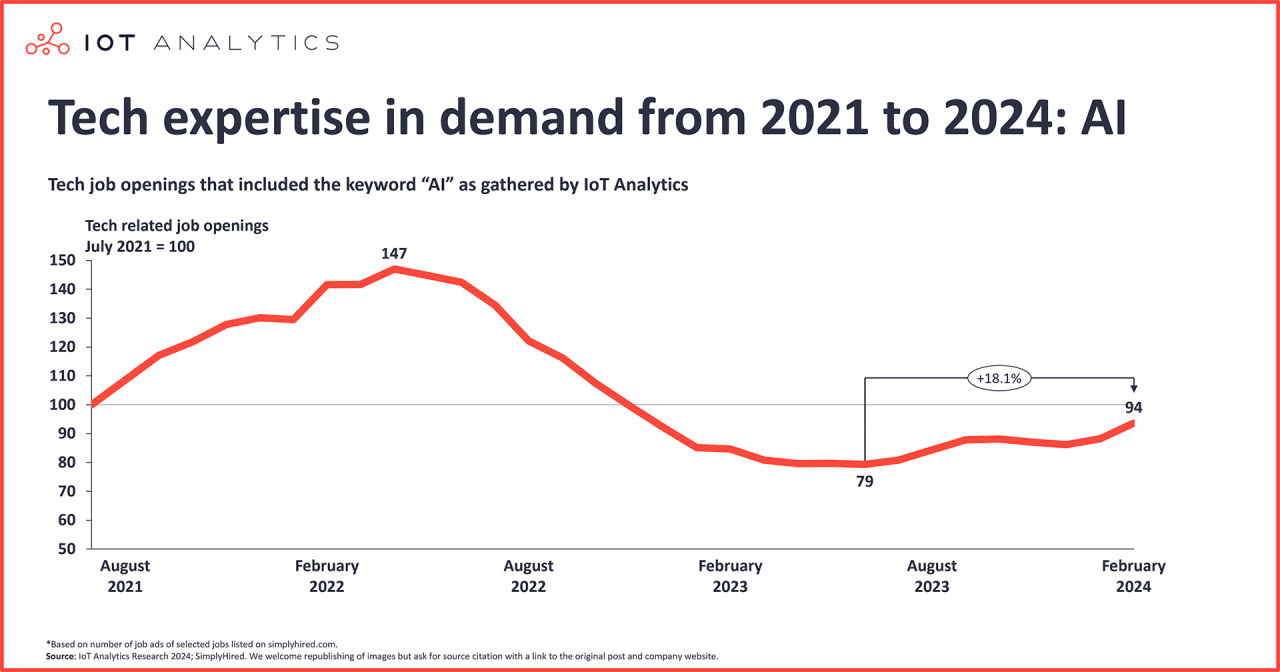 IOT ANALYTICS

Tech expertise in demand from 2021 to 2024: AI

Tech job openings that included the keyword “AI” as gathered by IoT Analytics

Tech related job openings
July 2021 = 100

150
140
130
120
110
100
90
80
70
60
50

147

+18.1%

94

79

August 2021
February 2022
August 2022
February 2023
August 2023
February 2024

*Based on number of job ads of selected jobs listed on simplyhired.com.
Source: IoT Analytics Research 2024; SimplyHired. We welcome republishing of images but ask for source citation with a link to the original post and company website.